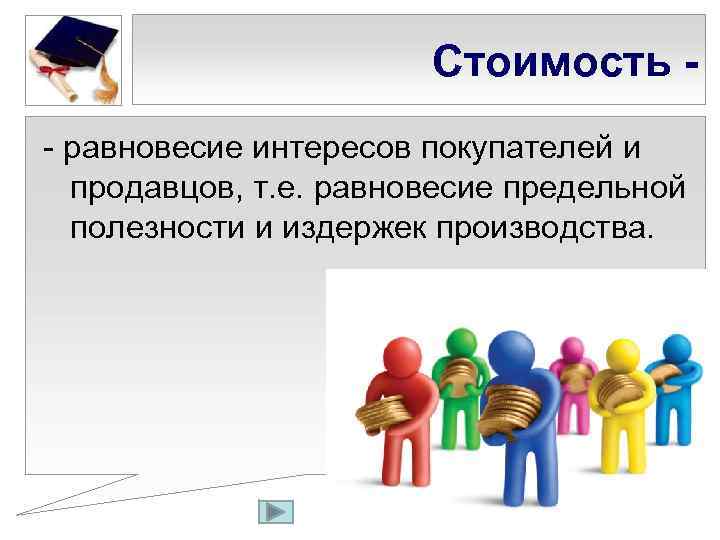 Стоимость -

- равновесие интересов покупателей и продавцов, т.е. равновесие предельной полезности и издержек производства.